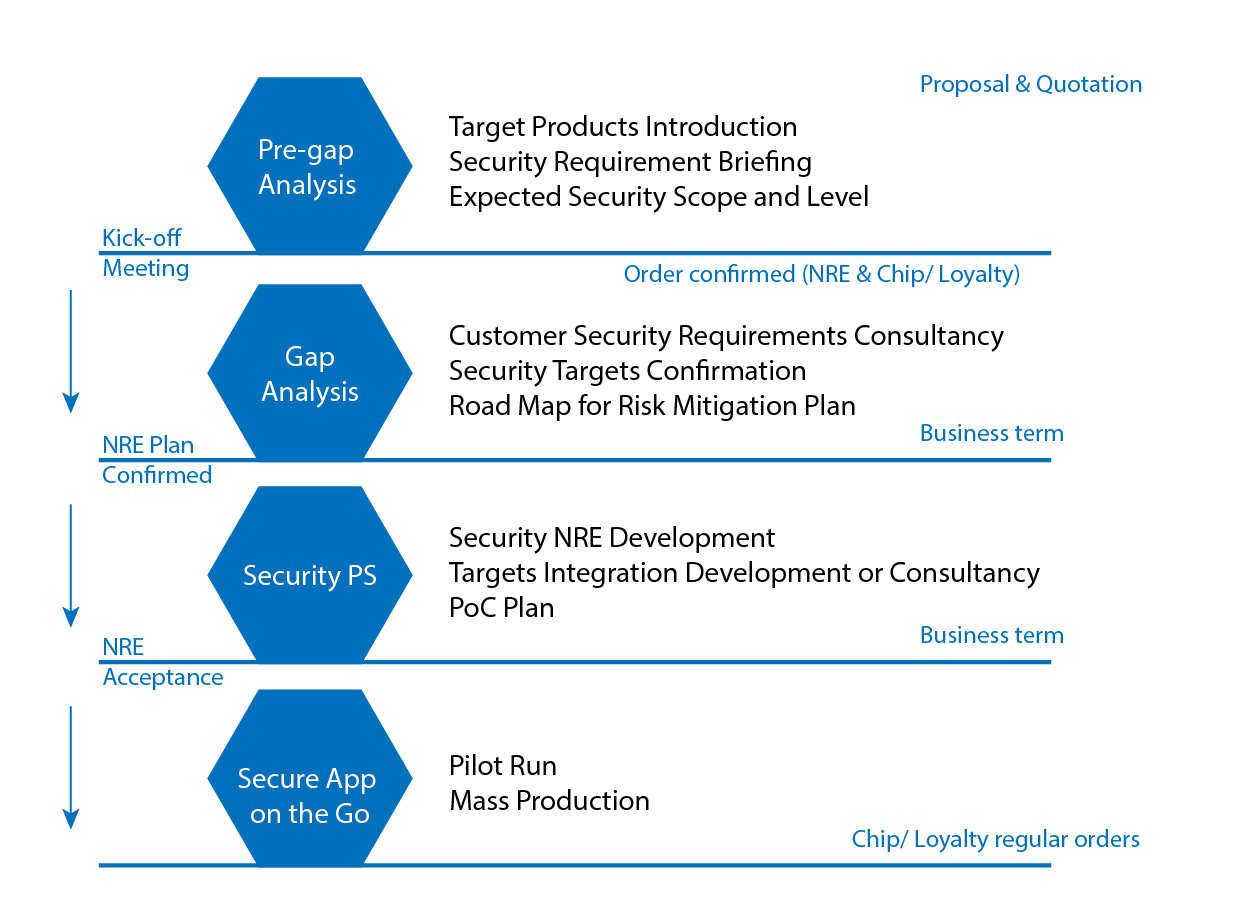 Proposal & Quotation

Pre-gap Analysis

Target Products Introduction
Security Requirement Briefing
Expected Security Scope and Level

Kick-off Meeting

Order confirmed (NRE & Chip/ Loyalty)

Gap Analysis

Customer Security Requirements Consultancy
Security Targets Confirmation
Road Map for Risk Mitigation Plan

Business term

NRE Plan Confirmed

Security PS

Security NRE Development
Targets Integration Development or Consultancy
PoC Plan

Business term

NRE Acceptance

Secure App on the Go

Pilot Run
Mass Production

Chip/ Loyalty regular orders